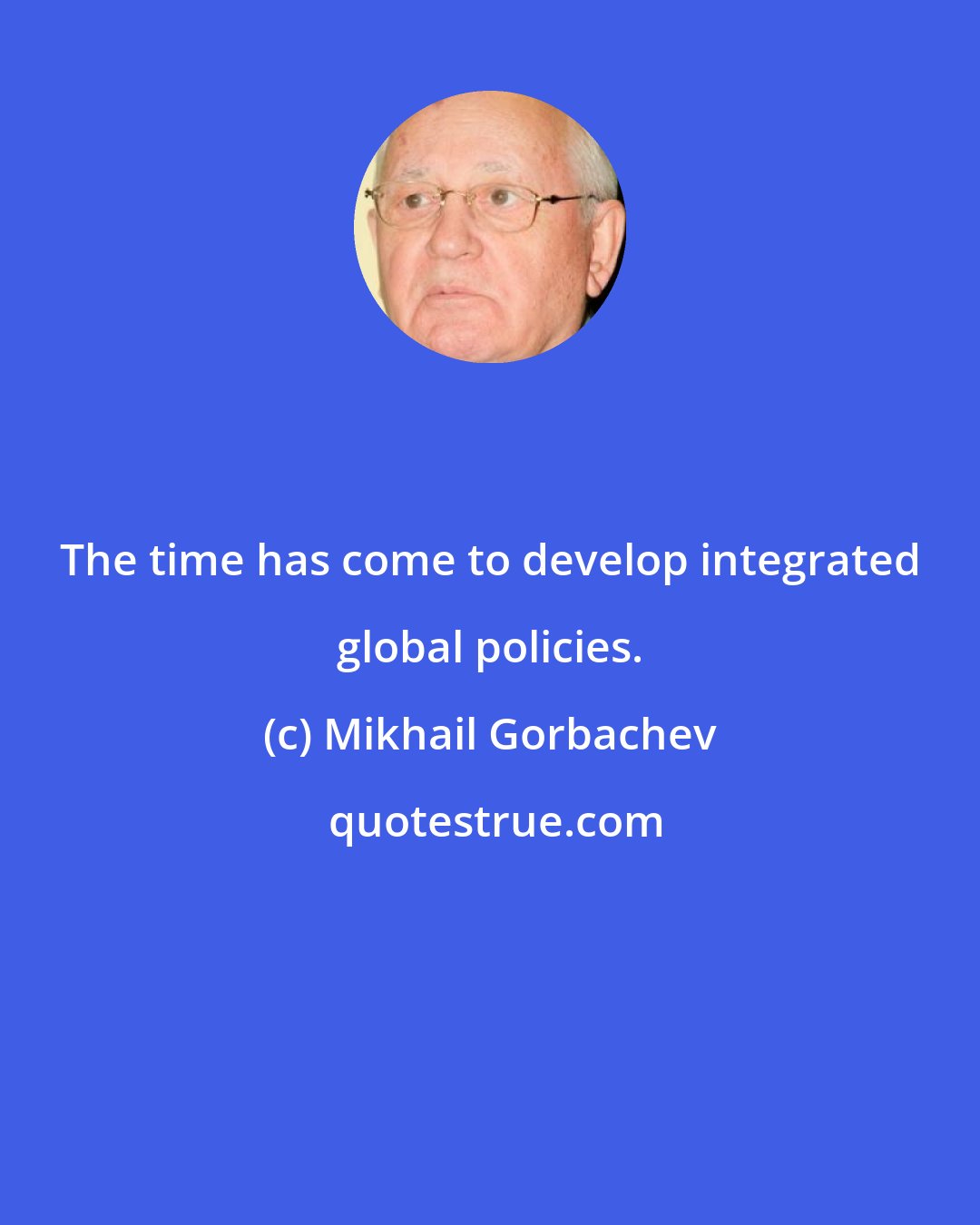 The time has come to develop integrated global policies.

(c) Mikhail Gorbachev

quotestrue.com